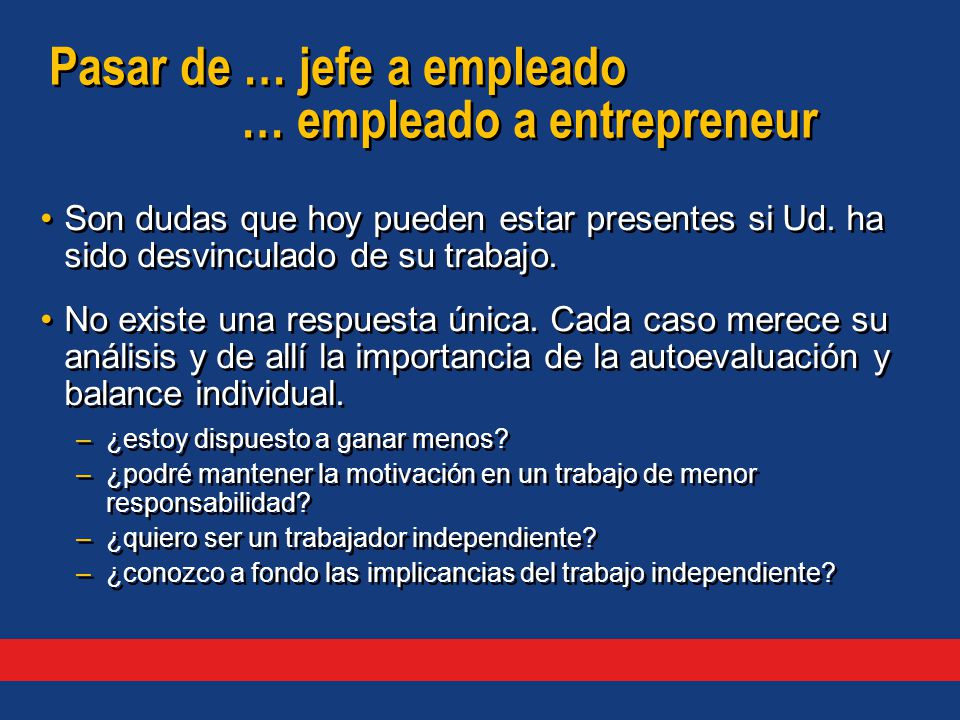 Pasar de … jefe a empleado
… empleado a entrepreneur

• Son dudas que hoy pueden estar presentes si Ud. ha sido desvinculado de su trabajo.

• No existe una respuesta única. Cada caso merece su análisis y de allí la importancia de la autoevaluación y balance individual.

– ¿estoy dispuesto a ganar menos?
– ¿podré mantener la motivación en un trabajo de menor responsabilidad?
– ¿quiero ser un trabajador independiente?
– ¿conozco a fondo las implicancias del trabajo independiente?